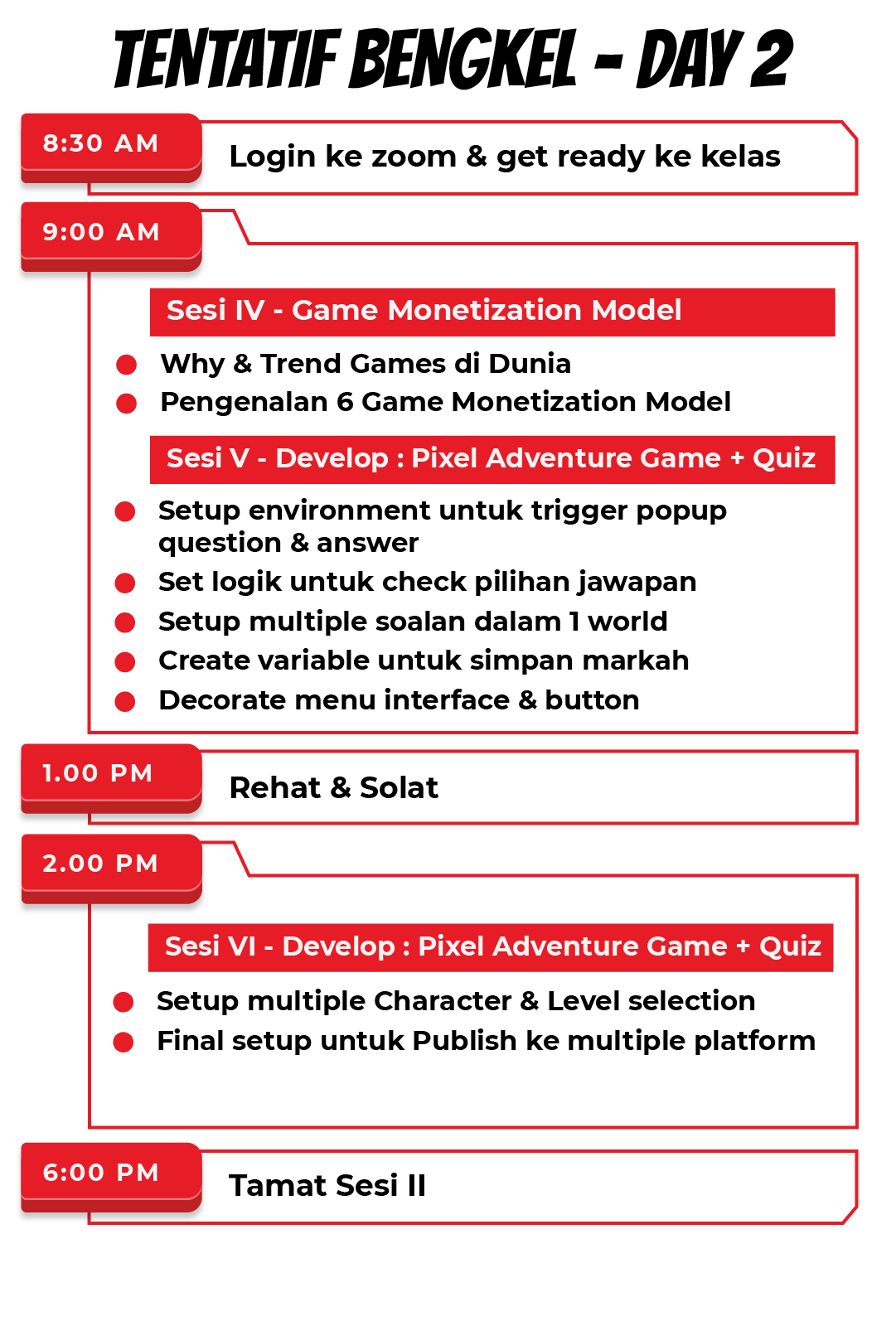 TENTATIF BENGKEL - DAY 2

8:30 AM

Login ke zoom & get ready ke kelas

9:00 AM

Sesi IV - Game Monetization Model

Why & Trend Games di Dunia

Pengenalan 6 Game Monetization Model

Sesi V - Develop : Pixel Adventure Game + Quiz

Setup environment untuk trigger popup question & answer

Set logik untuk check pilihan jawapan

Setup multiple soalan dalam 1 world

Create variable untuk simpan markah

Decorate menu interface & button

1.00 PM

Rehat & Solat

2.00 PM

Sesi VI - Develop : Pixel Adventure Game + Quiz

Setup multiple Character & Level selection

Final setup untuk Publish ke multiple platform

6:00 PM

Tamat Sesi II